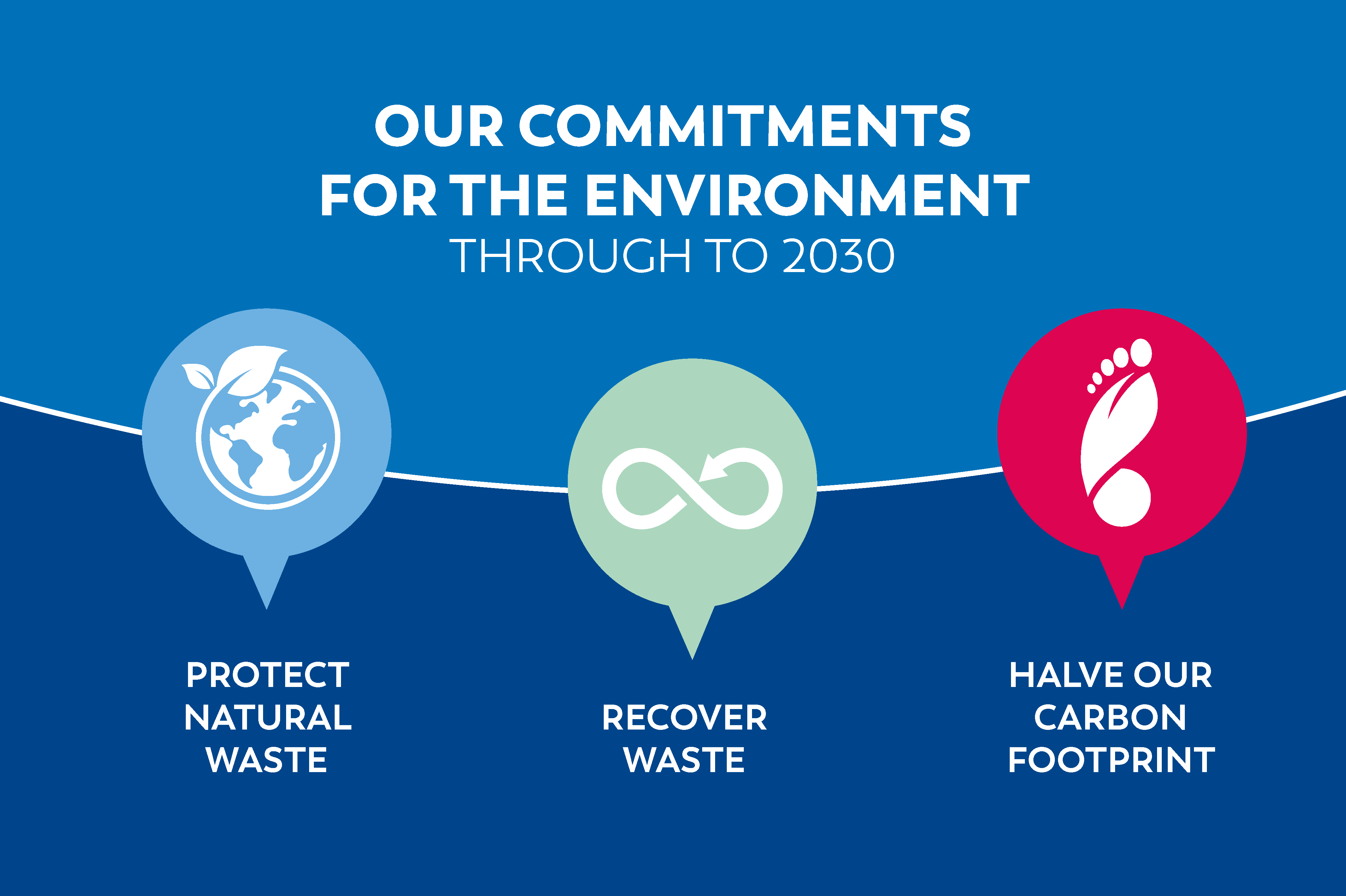 OUR COMMITMENTS FOR THE ENVIRONMENT
THROUGH TO 2030

PROTECT NATURAL WASTE

RECOVER WASTE

HALVE OUR CARBON FOOTPRINT